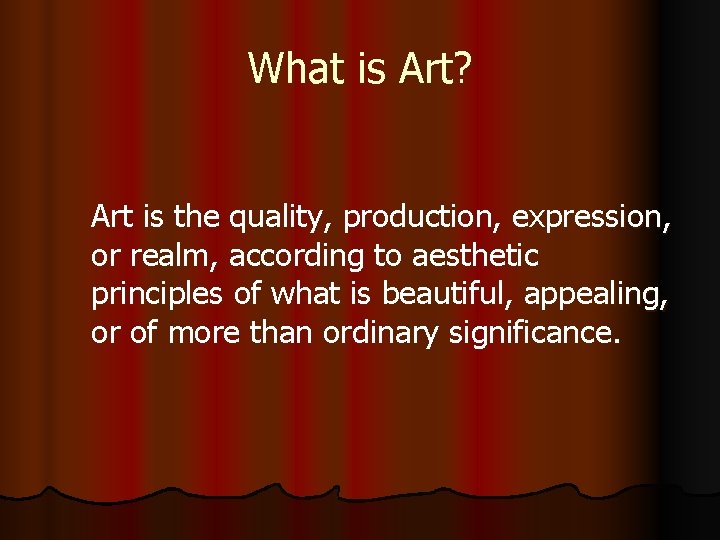 What is Art?

Art is the quality, production, expression, or realm, according to aesthetic principles of what is beautiful, appealing, or of more than ordinary significance.